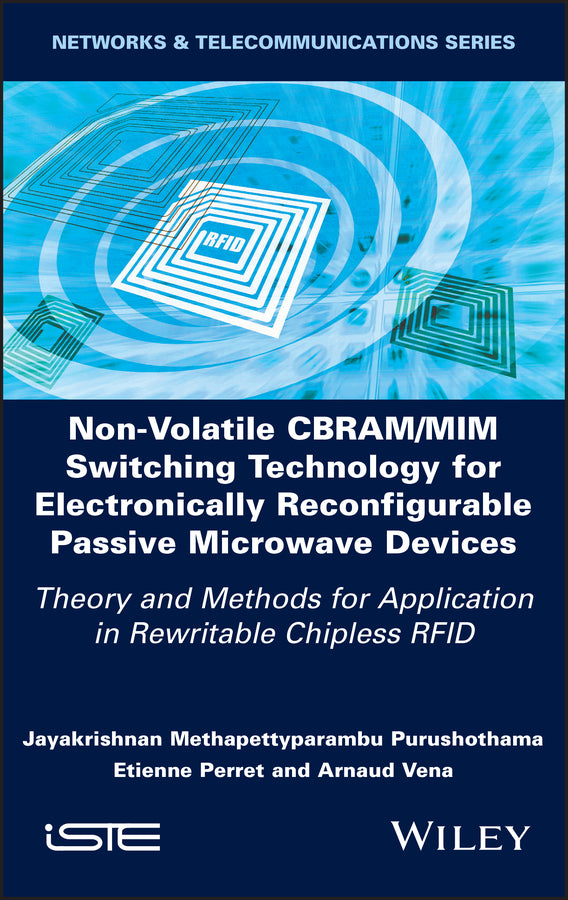 NETWORKS & TELECOMMUNICATIONS SERIES

RFID

Non-Volatile CBRAM/MIM Switching Technology for Electronically Reconfigurable Passive Microwave Devices

Theory and Methods for Application in Rewritable Chipless RFID

Jayakrishnan Methapettyparambu Purushothama
Etienne Perret and Arnaud Vena

iSTE

WILEY